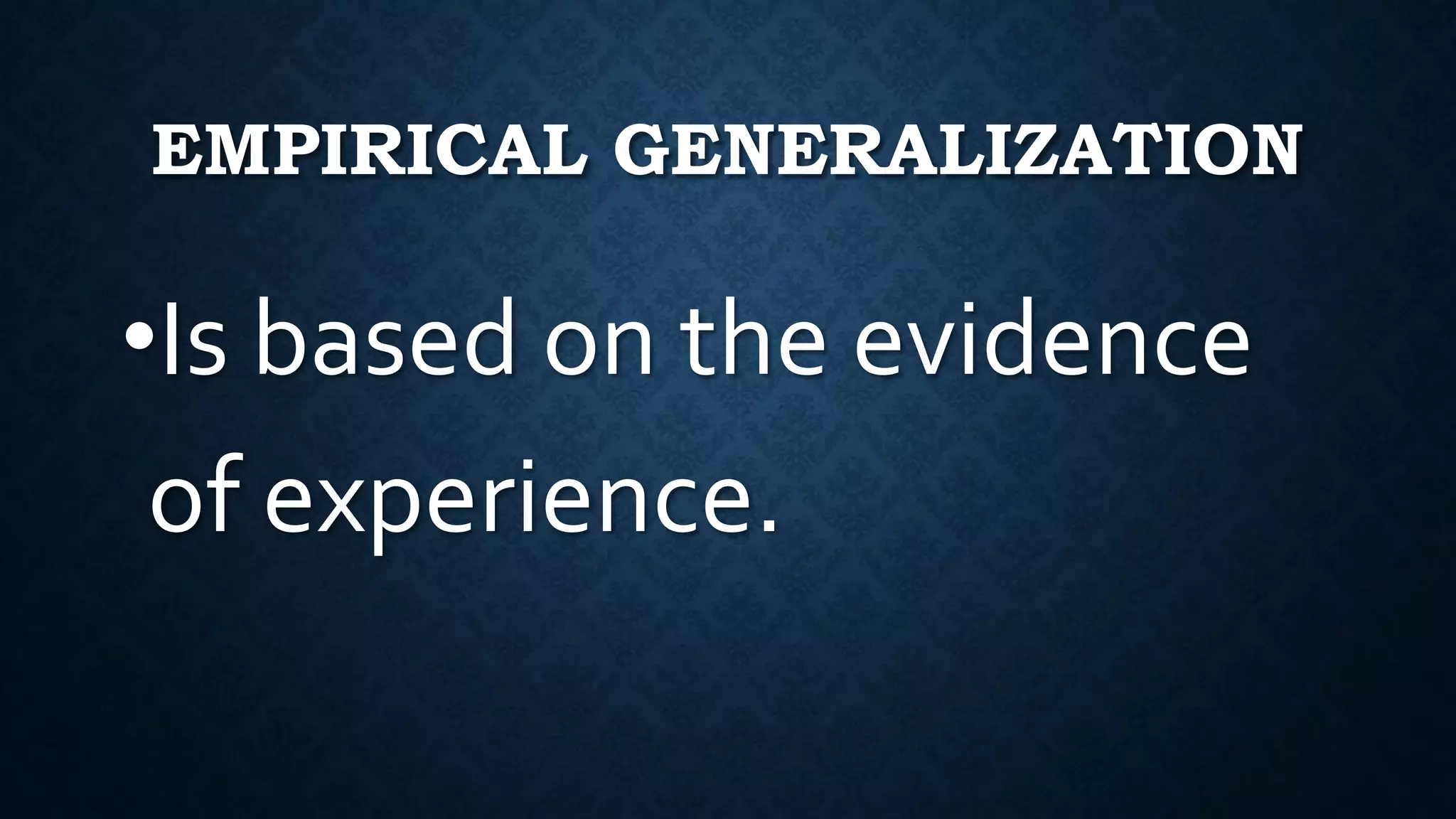 EMPIRICAL GENERALIZATION

•Is based on the evidence of experience.